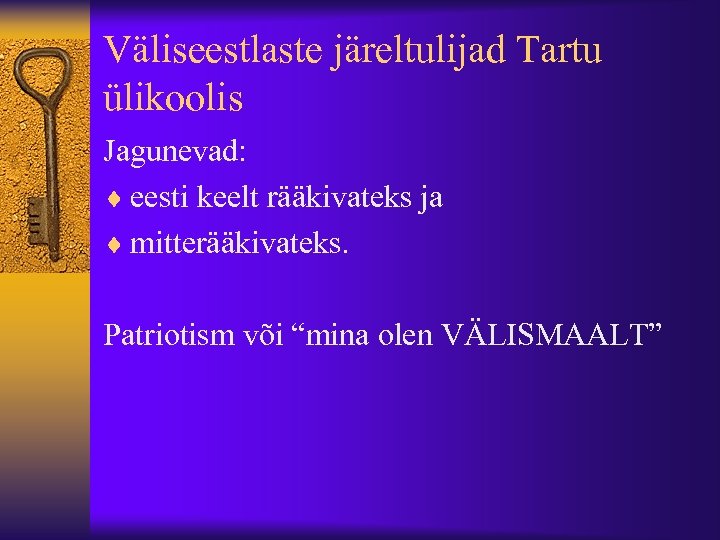 Väliseestlaste järeltulijad Tartu ülikoolis

Jagunevad:

♦ eesti keelt rääkivateks ja

♦ mitterääkivateks.

Patriotism või “mina olen VÄLISMAALT”